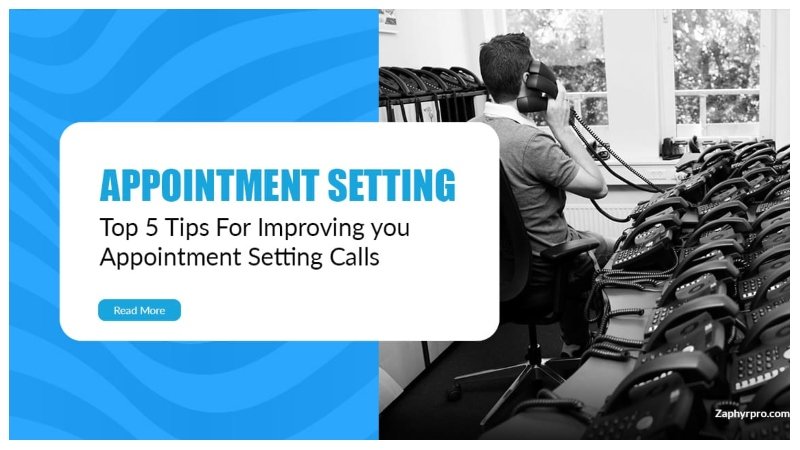 APPOINTMENT SETTING
Top 5 Tips For Improving you Appointment Setting Calls

Read More

Zaphyrpro.com